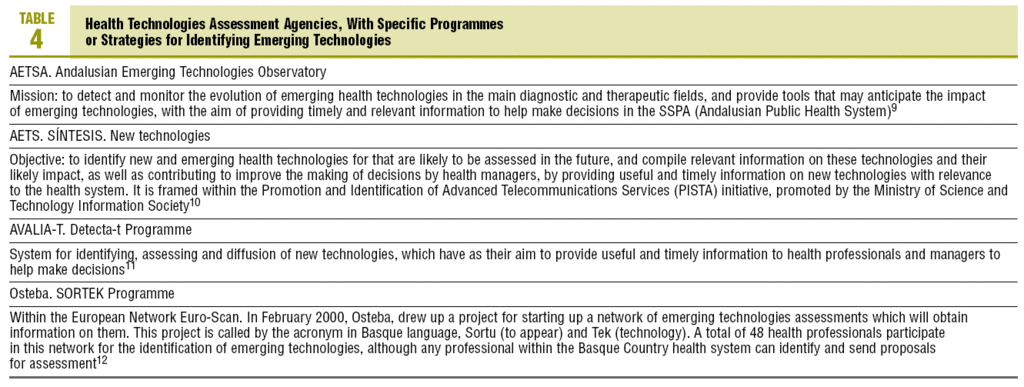 TABLE 4

Health Technologies Assessment Agencies, With Specific Programmes or Strategies for Identifying Emerging Technologies

AETSA. Andalusian Emerging Technologies Observatory

Mission: to detect and monitor the evolution of emerging health technologies in the main diagnostic and therapeutic fields, and provide tools that may anticipate the impact of emerging technologies, with the aim of providing timely and relevant information to help make decisions in the SSPA (Andalusian Public Health System)$^{9}$

AETS. SÍNTESIS. New technologies

Objective: to identify new and emerging health technologies for that are likely to be assessed in the future, and compile relevant information on these technologies and their likely impact, as well as contributing to improve the making of decisions by health managers, by providing useful and timely information on new technologies with relevance to the health system. It is framed within the Promotion and Identification of Advanced Telecommunications Services (PISTA) initiative, promoted by the Ministry of Science and Technology Information Society$^{10}$

AVALIA-T. Detecta-t Programme

System for identifying, assessing and diffusion of new technologies, which have as their aim to provide useful and timely information to health professionals and managers to help make decisions$^{11}$

Osteba. SORTEK Programme

Within the European Network Euro-Scan. In February 2000, Osteba, drew up a project for starting up a network of emerging technologies assessments which will obtain information on them. This project is called by the acronym in Basque language, Sortu (to appear) and Tek (technology). A total of 48 health professionals participate in this network for the identification of emerging technologies, although any professional within the Basque Country health system can identify and send proposals for assessment$^{12}$